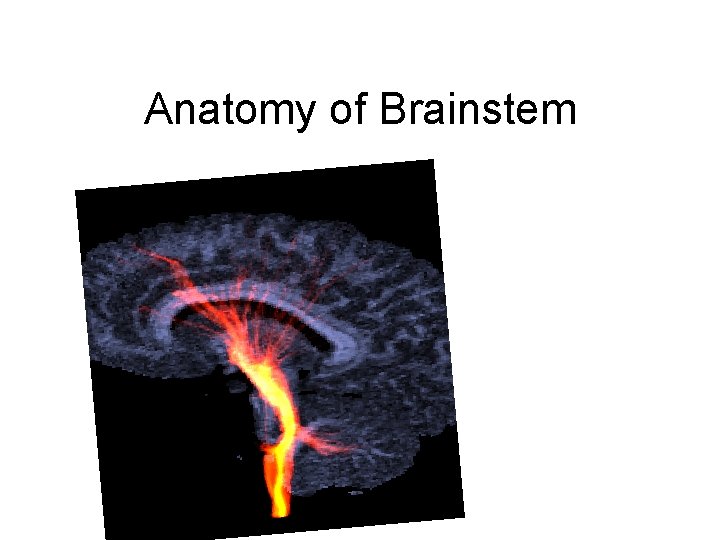 Anatomy of Brainstem